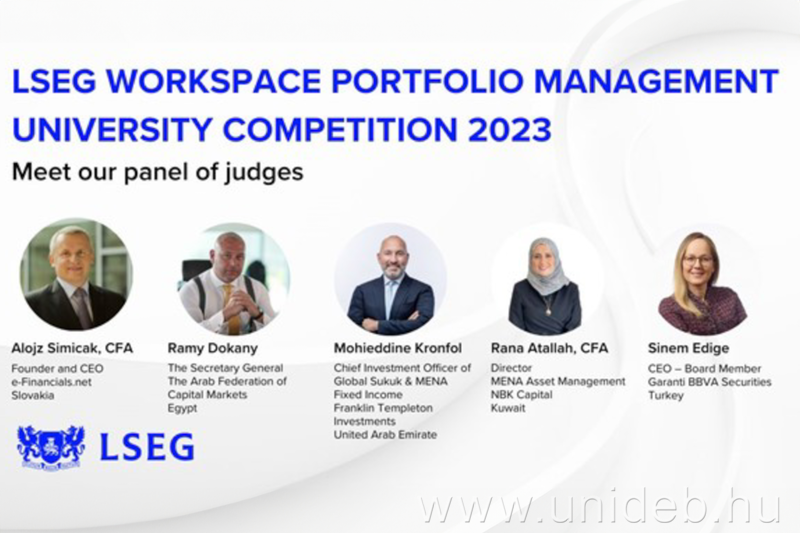 LSEG WORKSPACE PORTFOLIO MANAGEMENT UNIVERSITY COMPETITION 2023

Meet our panel of judges

Alojz Simicak, CFA
Founder and CEO
e-Financials.net
Slovakia

Ramy Dokany
The Secretary General
The Arab Federation of Capital Markets
Egypt

Mohieddine Kronfol
Chief Investment Officer of Global Sukuk & MENA Fixed Income
Franklin Templeton Investments
United Arab Emirate

Rana Atallah, CFA
Director
MENA Asset Management
NBK Capital
Kuwait

Sinem Edige
CEO – Board Member
Garanti BBVA Securities
Turkey

LSEG

www.unideb.hu